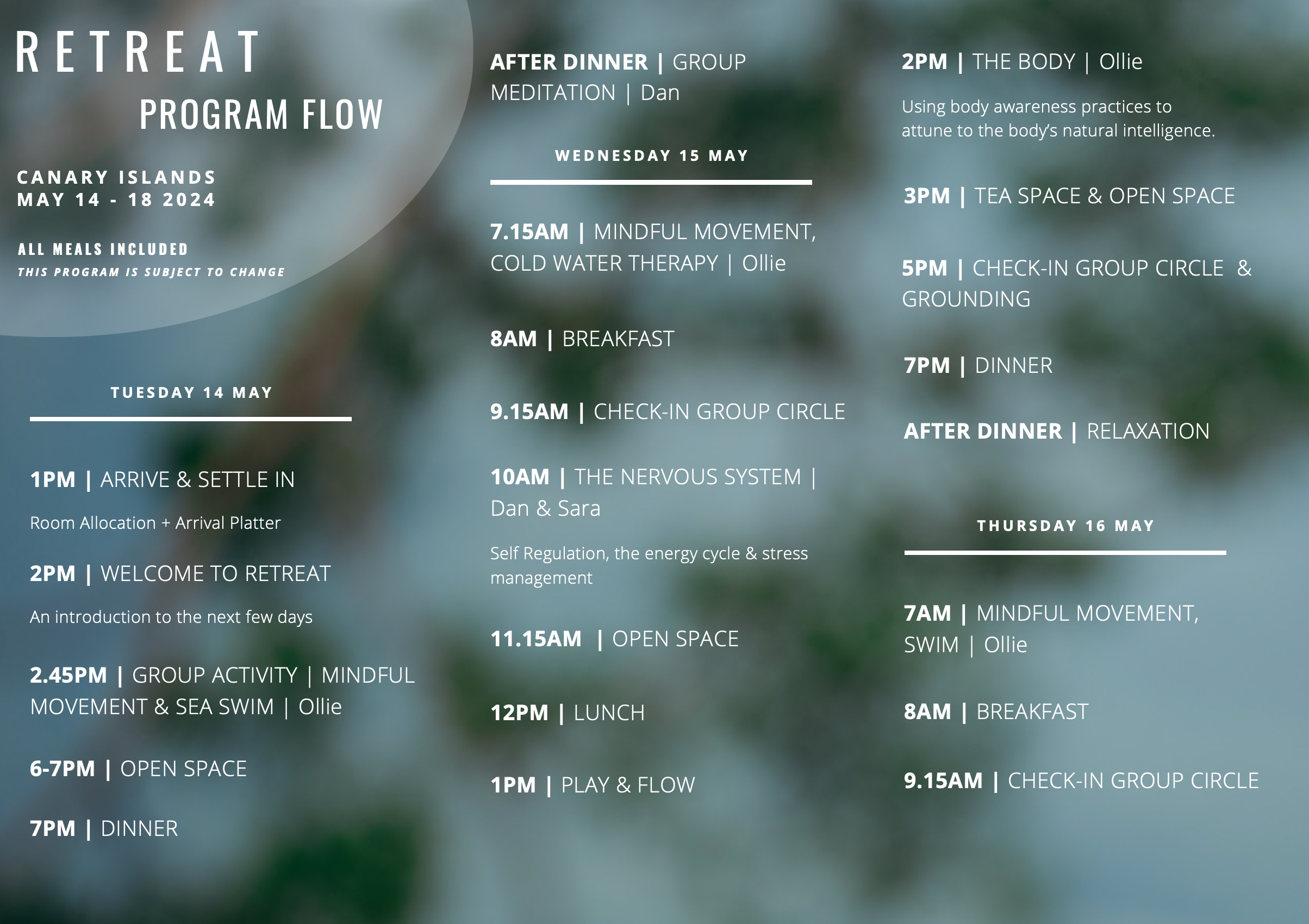 RETREAT

PROGRAM FLOW

CANARY ISLANDS
MAY 14 - 18 2024

ALL MEALS INCLUDED
THIS PROGRAM IS SUBJECT TO CHANGE

TUESDAY 14 MAY

1PM | ARRIVE & SETTLE IN

Room Allocation + Arrival Platter

2PM | WELCOME TO RETREAT

An introduction to the next few days

2.45PM | GROUP ACTIVITY | MINDFUL MOVEMENT & SEA SWIM | Ollie

6-7PM | OPEN SPACE

7PM | DINNER

AFTER DINNER | GROUP MEDITATION | Dan

WEDNESDAY 15 MAY

7.15AM | MINDFUL MOVEMENT, COLD WATER THERAPY | Ollie

8AM | BREAKFAST

9.15AM | CHECK-IN GROUP CIRCLE

10AM | THE NERVOUS SYSTEM | Dan & Sara

Self Regulation, the energy cycle & stress management

11.15AM | OPEN SPACE

12PM | LUNCH

1PM | PLAY & FLOW

2PM | THE BODY | Ollie

Using body awareness practices to attune to the body's natural intelligence.

3PM | TEA SPACE & OPEN SPACE

5PM | CHECK-IN GROUP CIRCLE & GROUNDING

7PM | DINNER

AFTER DINNER | RELAXATION

THURSDAY 16 MAY

7AM | MINDFUL MOVEMENT, SWIM | Ollie

8AM | BREAKFAST

9.15AM | CHECK-IN GROUP CIRCLE